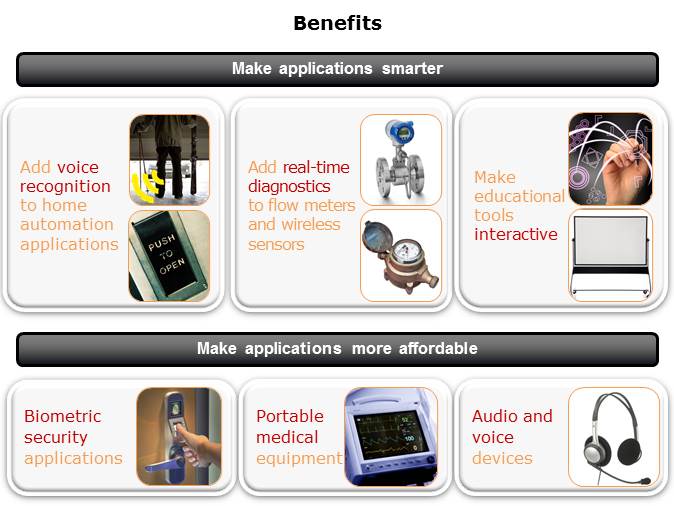 Benefits

Make applications smarter

Add voice recognition to home automation applications

PUSH TO OPEN

Add real-time diagnostics to flow meters and wireless sensors

Make educational tools interactive

Make applications more affordable

Biometric security applications

Portable medical equipment

52

100

Audio and voice devices